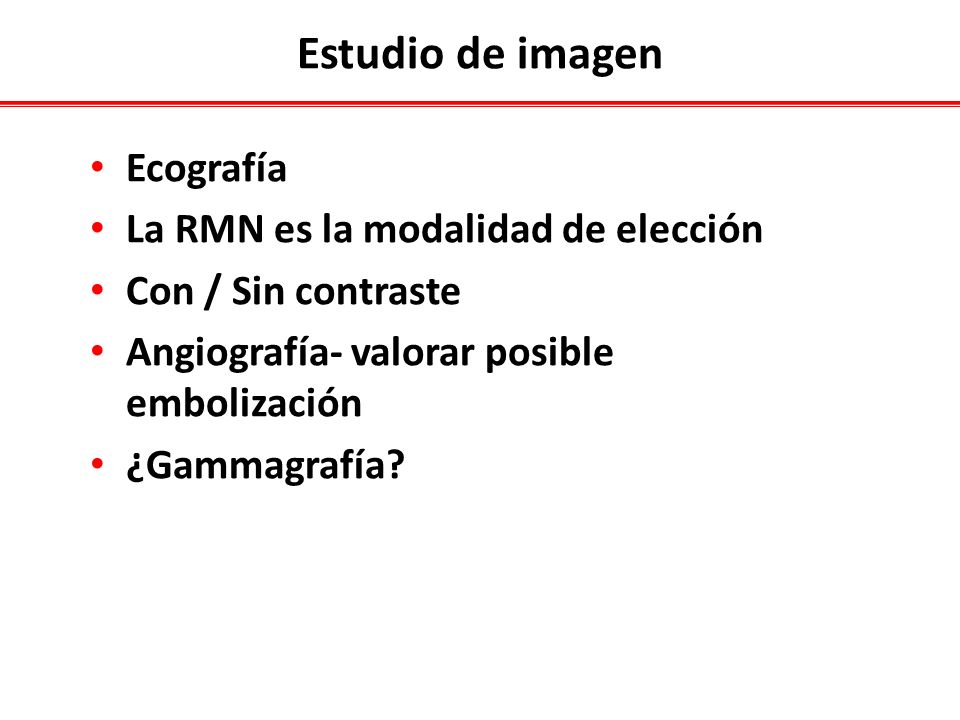 Estudio de imagen

• Ecografía
• La RMN es la modalidad de elección
• Con / Sin contraste
• Angiografía- valorar posible embolización
• ¿Gammagrafía?